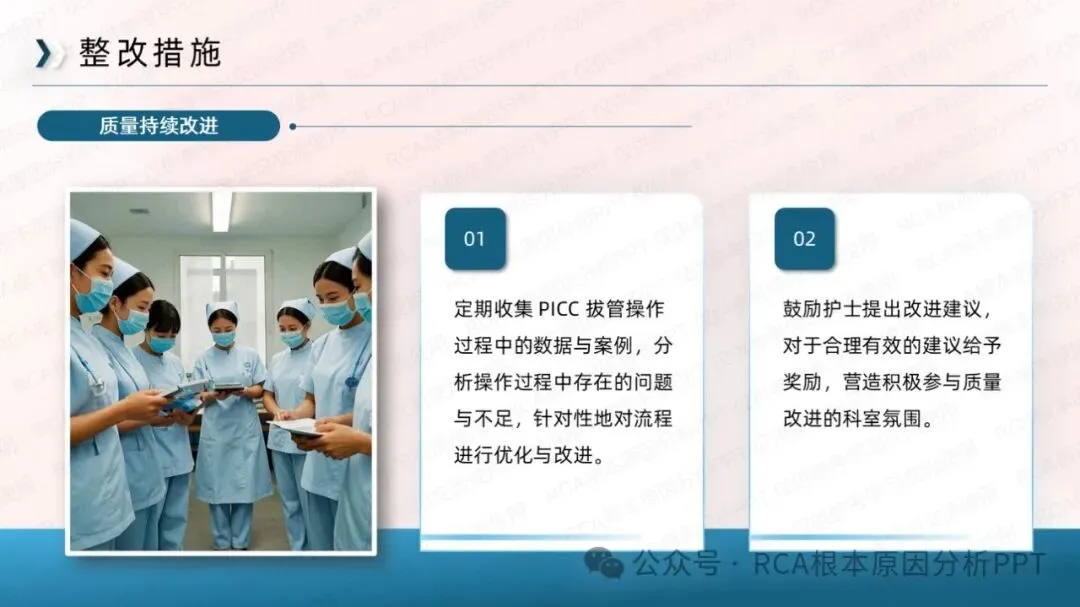 整改措施

质量持续改进

01

定期收集 PICC 拔管操作过程中的数据与案例，分析操作过程中存在的问题与不足，针对性地对流程进行优化与改进。

02

鼓励护士提出改进建议，对于合理有效的建议给予奖励，营造积极参与质量改进的科室氛围。

公众号 · RCA根本原因分析PPT